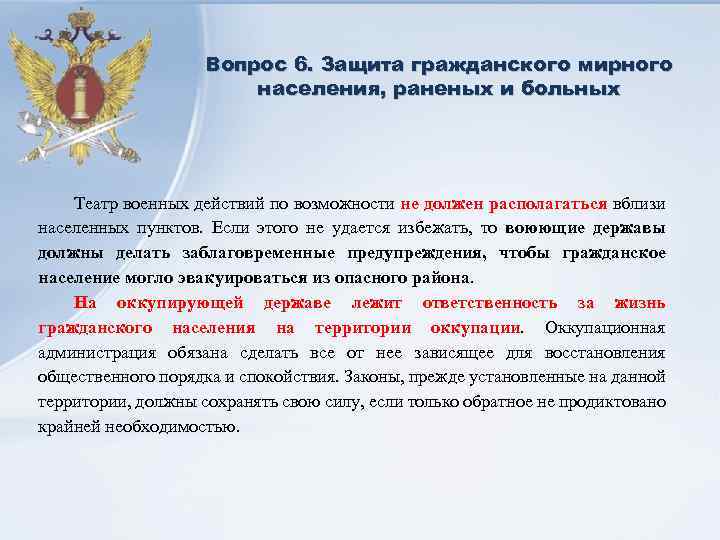 Вопрос 6. Защита гражданского мирного населения, раненых и больных

Театр военных действий по возможности не должен располагаться вблизи населенных пунктов. Если этого не удается избежать, то воюющие державы должны делать заблаговременные предупреждения, чтобы гражданское население могло эвакуироваться из опасного района.

На оккупирующей державе лежит ответственность за жизнь гражданского населения на территории оккупации. Оккупационная администрация обязана сделать все от нее зависящее для восстановления общественного порядка и спокойствия. Законы, прежде установленные на данной территории, должны сохранять свою силу, если только обратное не продиктовано крайней необходимостью.